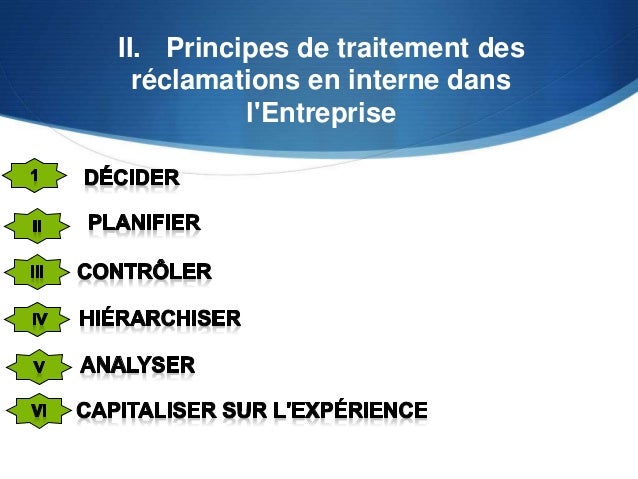 II. Principes de traitement des réclamations en interne dans l'Entreprise

1 DÉCIDER

II PLANIFIER

III CONTRÔLER

IV HIÉRARCHISER

V ANALYSER

VI CAPITALISER SUR L'EXPÉRIENCE